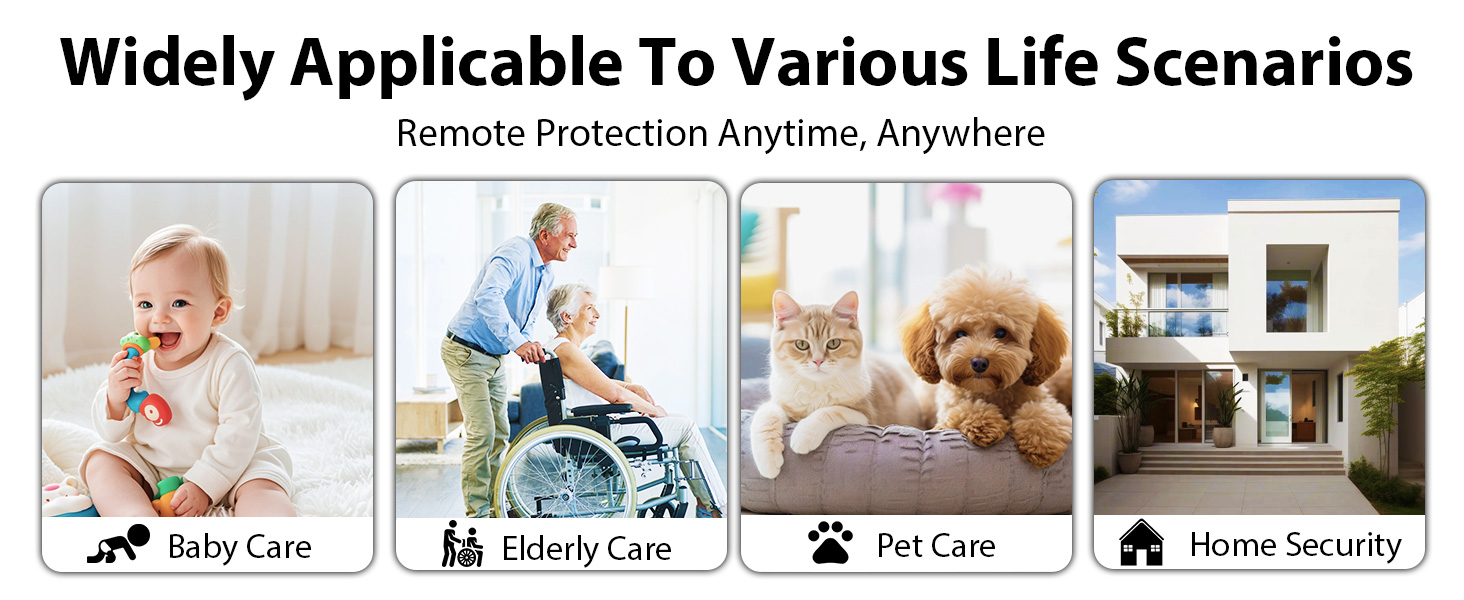 Widely Applicable To Various Life Scenarios

Remote Protection Anytime, Anywhere

Baby Care

Elderly Care

Pet Care

Home Security